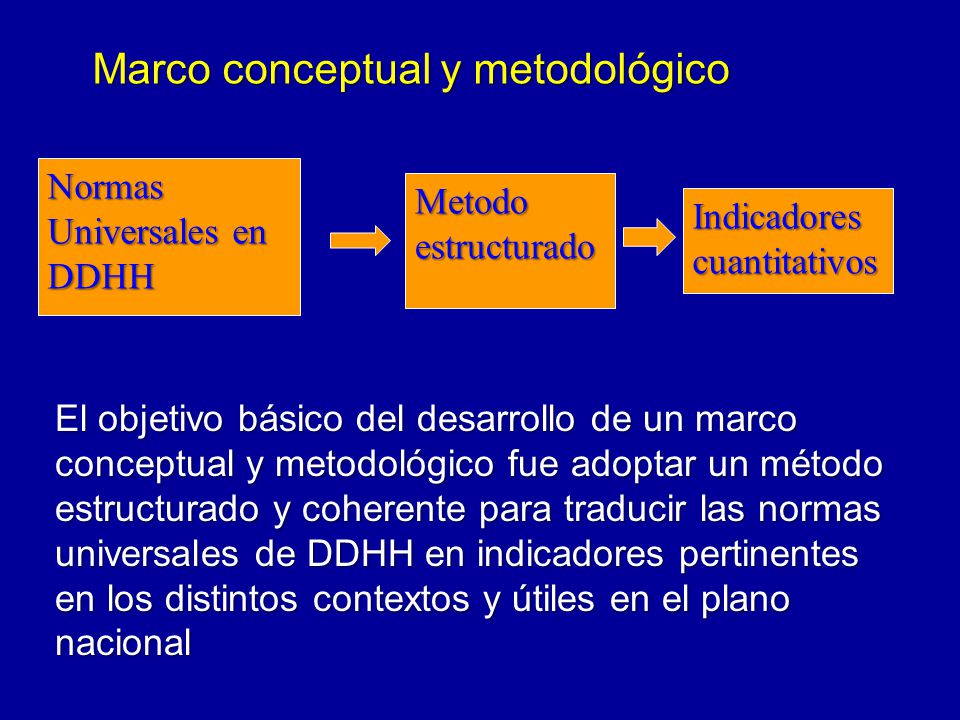 Marco conceptual y metodológico

Normas Universales en DDHH

Metodo estructurado

Indicadores cuantitativos

El objetivo básico del desarrollo de un marco conceptual y metodológico fue adoptar un método estructurado y coherente para traducir las normas universales de DDHH en indicadores pertinentes en los distintos contextos y útiles en el plano nacional